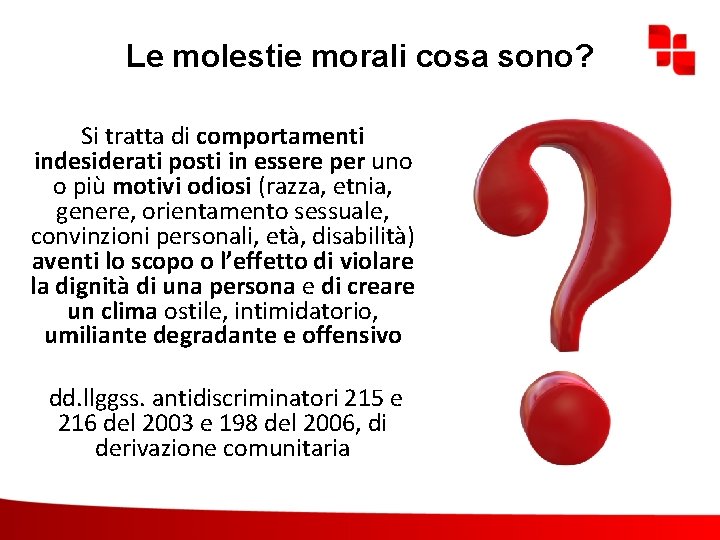 Le molestie morali cosa sono?

Si tratta di comportamenti indesiderati posti in essere per uno o più motivi odiosi (razza, etnia, genere, orientamento sessuale, convinzioni personali, età, disabilità) aventi lo scopo o l'effetto di violare la dignità di una persona e di creare un clima ostile, intimidatorio, umiliante degradante e offensivo

dd.llggss. antidiscriminatori 215 e 216 del 2003 e 198 del 2006, di derivazione comunitaria